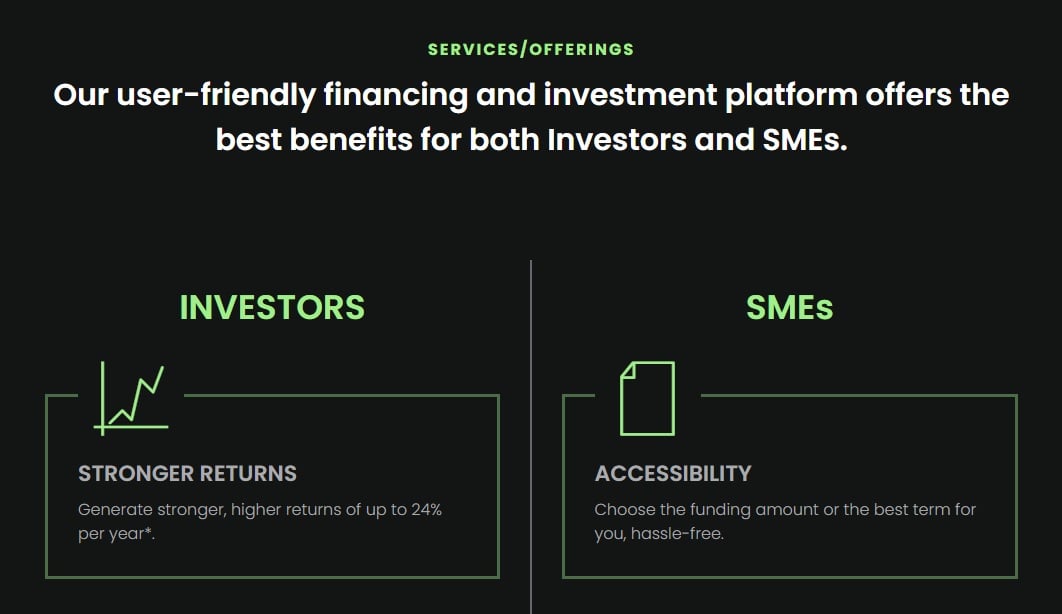 SERVICES/OFFERINGS

Our user-friendly financing and investment platform offers the best benefits for both Investors and SMEs.

INVESTORS

STRONGER RETURNS

Generate stronger, higher returns of up to 24% per year*.

SMEs

ACCESSIBILITY

Choose the funding amount or the best term for you, hassle-free.